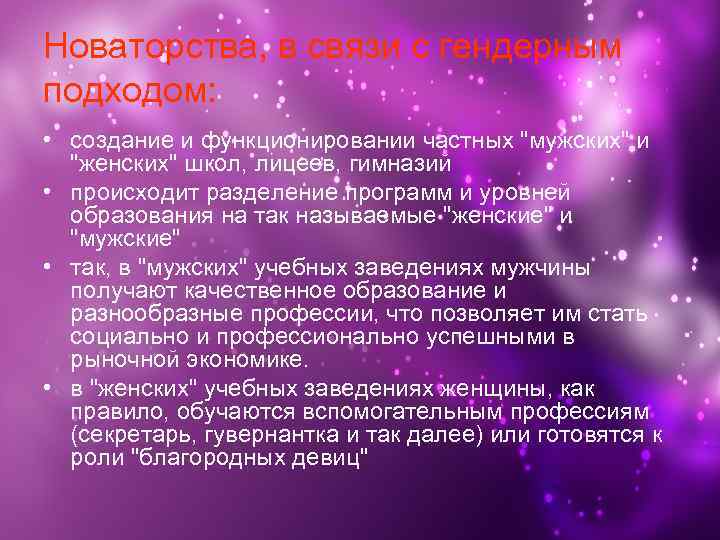 Новаторства, в связи с гендерным подходом:

• создание и функционировании частных "мужских" и "женских" школ, лицеев, гимназий
• происходит разделение программ и уровней образования на так называемые "женские" и "мужские"
• так, в "мужских" учебных заведениях мужчины получают качественное образование и разнообразные профессии, что позволяет им стать социально и профессионально успешными в рыночной экономике.
• в "женских" учебных заведениях женщины, как правило, обучаются вспомогательным профессиям (секретарь, гувернантка и так далее) или готовятся к роли "благородных девиц"